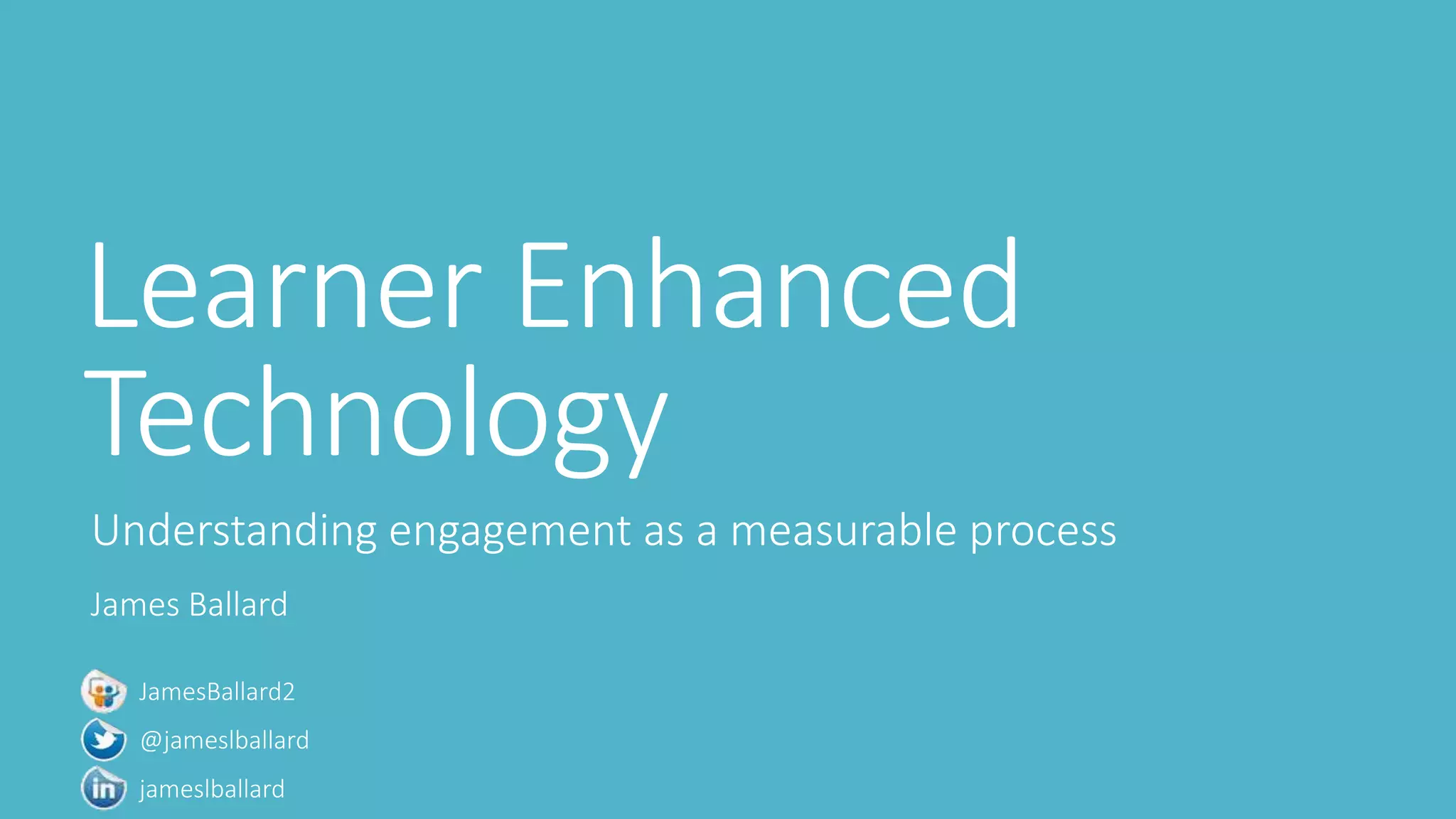 Learner Enhanced Technology

Understanding engagement as a measurable process

James Ballard

JamesBallard2

@jameslballard

in jameslballard